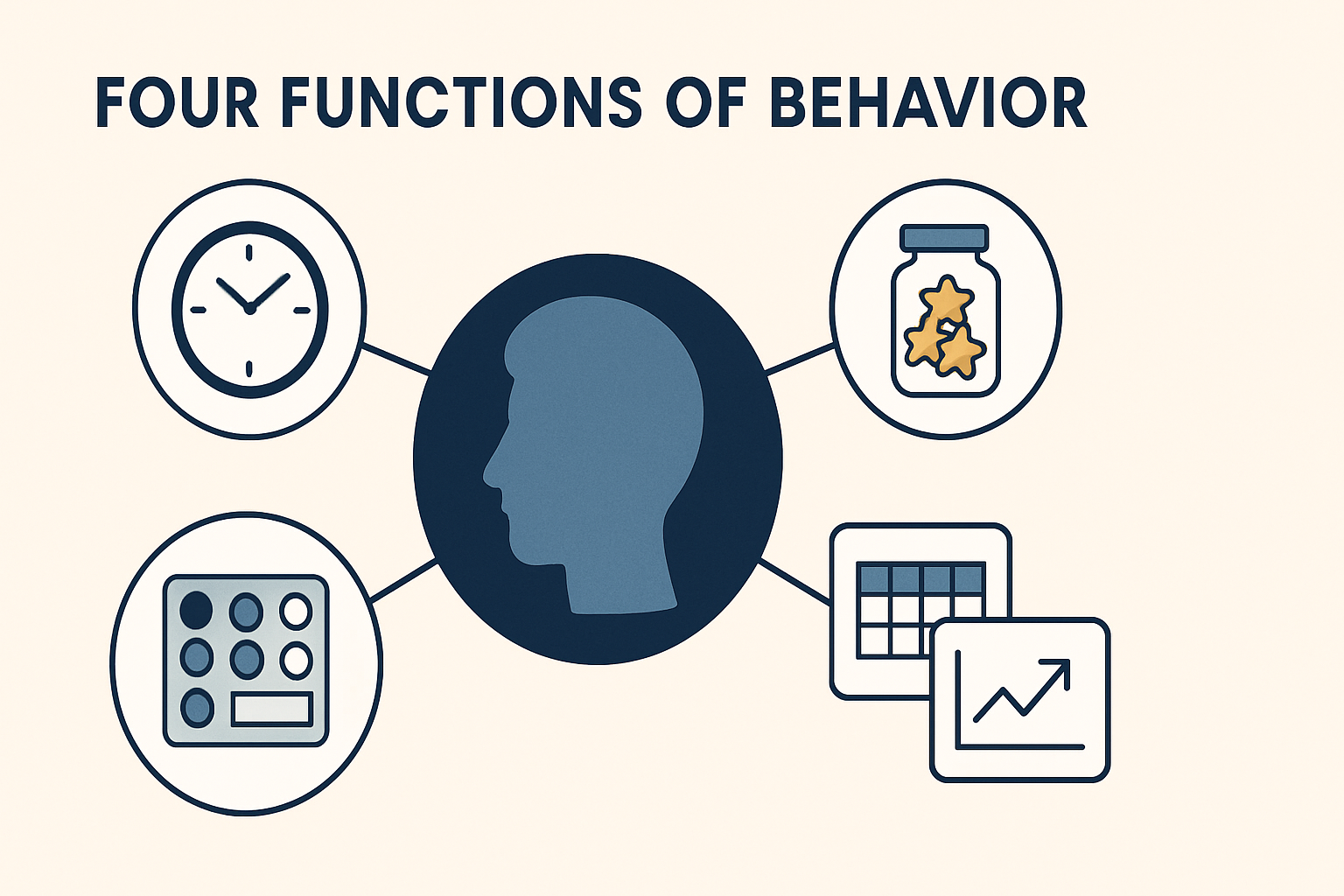 FOUR FUNCTIONS OF BEHAVIOR